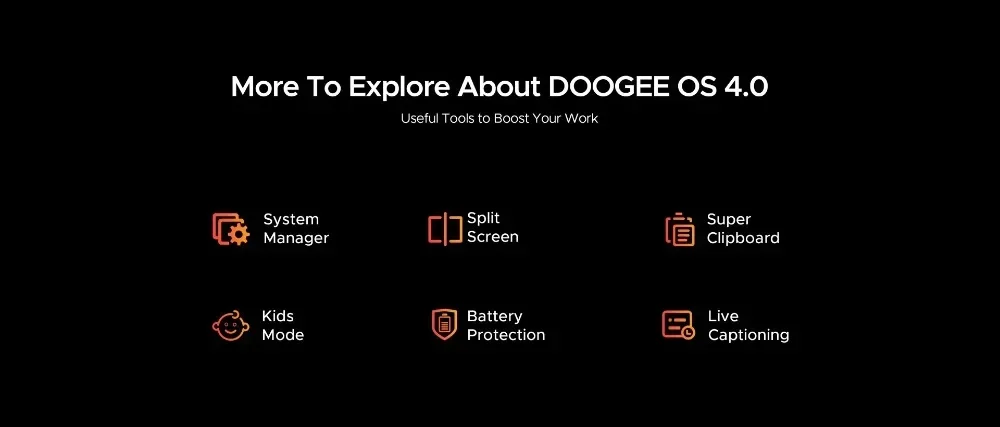 More To Explore About DOOGEE OS 4.0

Useful Tools to Boost Your Work

System Manager

Split Screen

Super Clipboard

Kids Mode

Battery Protection

Live Captioning